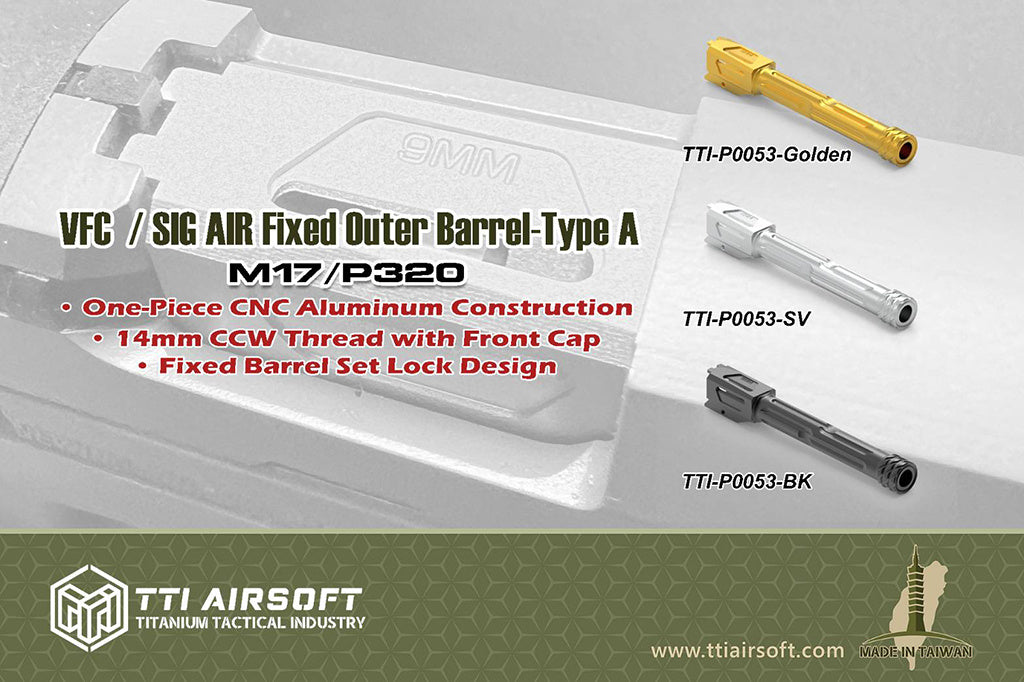 9MM

VFC / SIG AIR Fixed Outer Barrel-Type A

M17/P320

• One-Piece CNC Aluminum Construction
• 14mm CCW Thread with Front Cap
• Fixed Barrel Set Lock Design

TTI-P0053-Golden

TTI-P0053-SV

TTI-P0053-BK

TTI AIRSOFT
TITANIUM TACTICAL INDUSTRY

www.ttiairsoft.com

MADE IN TAIWAN